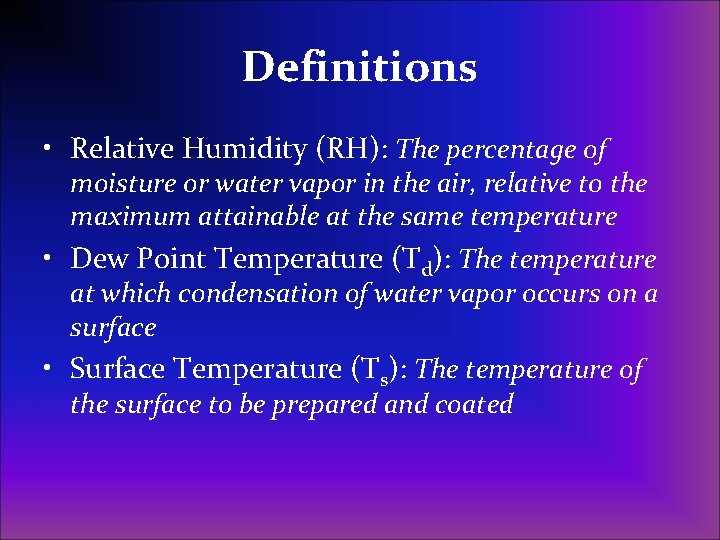 Definitions

• Relative Humidity (RH): The percentage of moisture or water vapor in the air, relative to the maximum attainable at the same temperature

• Dew Point Temperature ($T_d$): The temperature at which condensation of water vapor occurs on a surface

• Surface Temperature ($T_s$): The temperature of the surface to be prepared and coated